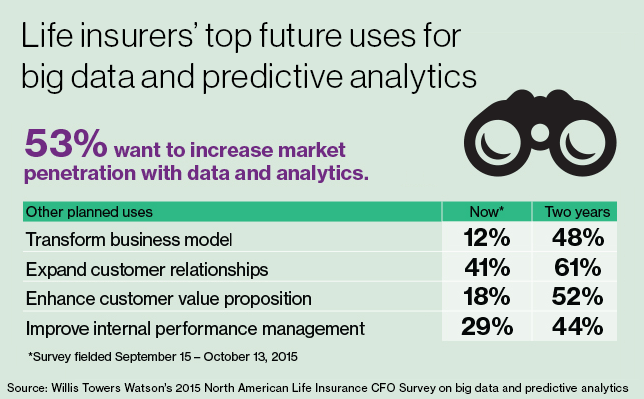 Life insurers' top future uses for big data and predictive analytics

53% want to increase market penetration with data and analytics.

| Other planned uses | Now* | Two years |
|---|---|---|
| Transform business model | 12% | 48% |
| Expand customer relationships | 41% | 61% |
| Enhance customer value proposition | 18% | 52% |
| Improve internal performance management | 29% | 44% |

*Survey fielded September 15 – October 13, 2015

Source: Willis Towers Watson's 2015 North American Life Insurance CFO Survey on big data and predictive analytics